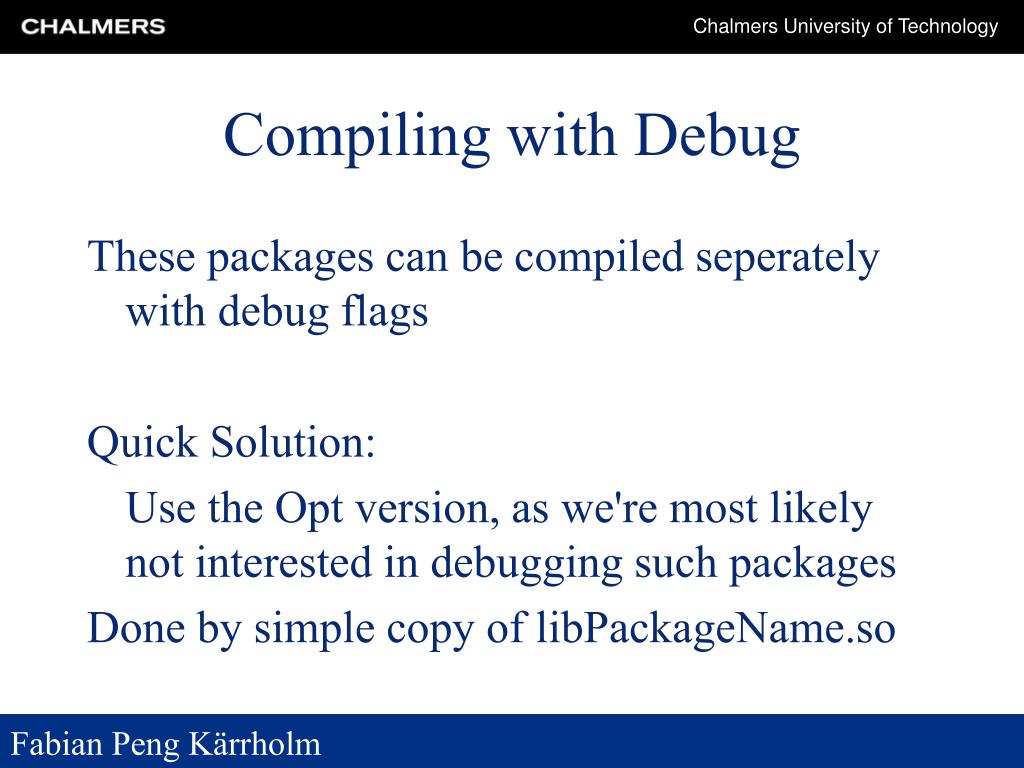 CHALMERS

Chalmers University of Technology

Compiling with Debug

These packages can be compiled seperately with debug flags

Quick Solution:

Use the Opt version, as we're most likely not interested in debugging such packages

Done by simple copy of libPackageName.so

Fabian Peng Kärrholm